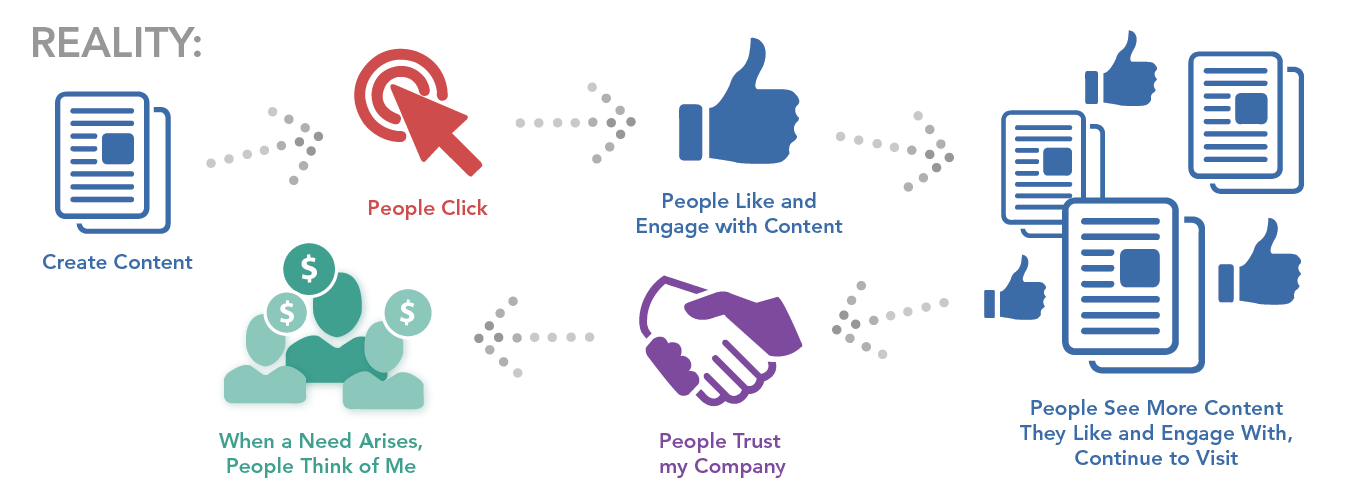 REALITY:

Create Content

People Click

People Like and Engage with Content

People See More Content They Like and Engage With, Continue to Visit

People Trust my Company

$

$

$

When a Need Arises, People Think of Me